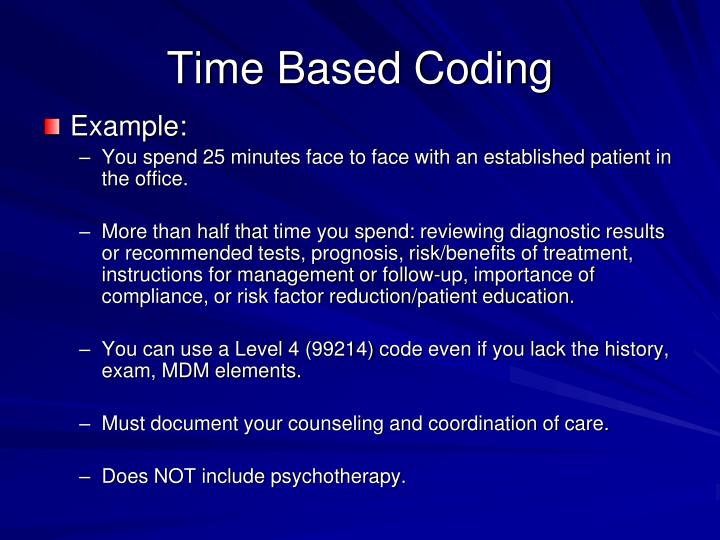 Time Based Coding

Example:

– You spend 25 minutes face to face with an established patient in the office.

– More than half that time you spend: reviewing diagnostic results or recommended tests, prognosis, risk/benefits of treatment, instructions for management or follow-up, importance of compliance, or risk factor reduction/patient education.

– You can use a Level 4 (99214) code even if you lack the history, exam, MDM elements.

– Must document your counseling and coordination of care.

– Does NOT include psychotherapy.